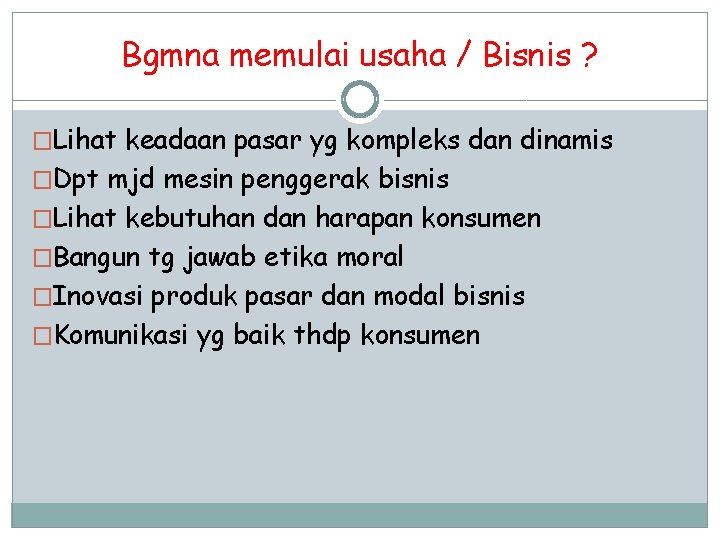 Bgmna memulai usaha / Bisnis ?

□Lihat keadaan pasar yg kompleks dan dinamis
□Dpt mjd mesin penggerak bisnis
□Lihat kebutuhan dan harapan konsumen
□Bangun tg jawab etika moral
□Inovasi produk pasar dan modal bisnis
□Komunikasi yg baik thdp konsumen